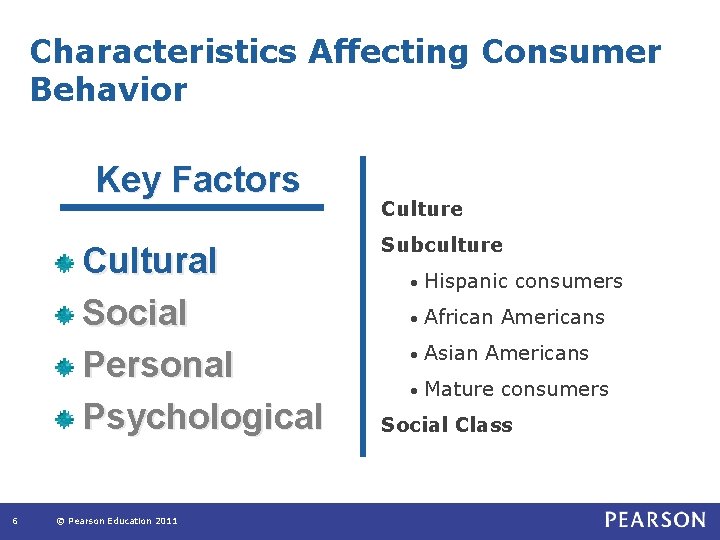 Characteristics Affecting Consumer Behavior

Key Factors

Cultural

Social

Personal

Psychological

Culture

Subculture

• Hispanic consumers

• African Americans

• Asian Americans

• Mature consumers

Social Class

6 © Pearson Education 2011

PEARSON